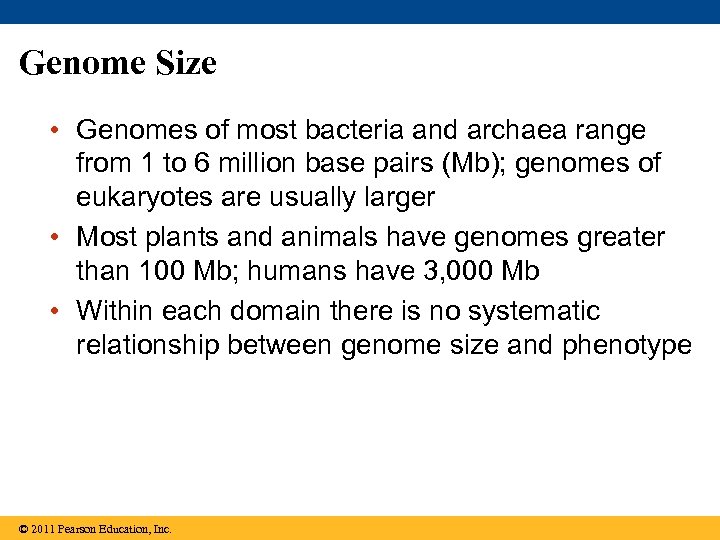 Genome Size

• Genomes of most bacteria and archaea range from 1 to 6 million base pairs (Mb); genomes of eukaryotes are usually larger

• Most plants and animals have genomes greater than 100 Mb; humans have 3,000 Mb

• Within each domain there is no systematic relationship between genome size and phenotype

© 2011 Pearson Education, Inc.